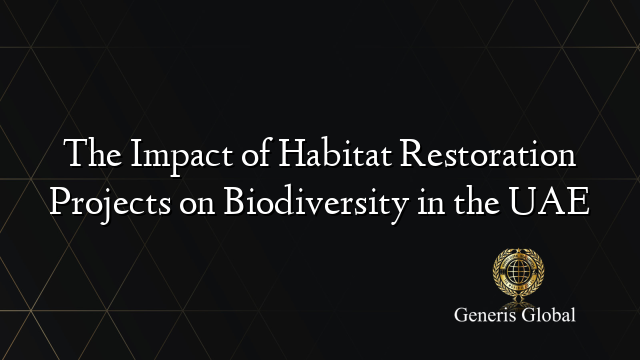 The Impact of Habitat Restoration Projects on Biodiversity in the UAE

Generis Global